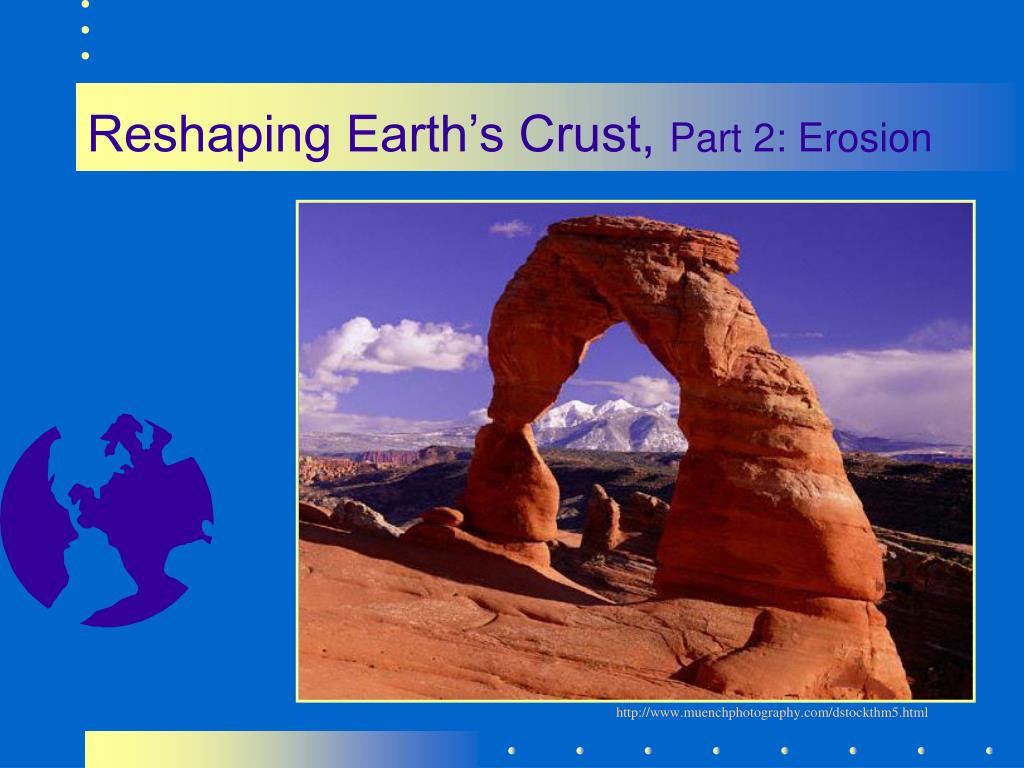 Reshaping Earth’s Crust, Part 2: Erosion

http://www.muenchphotography.com/dstockthm5.html